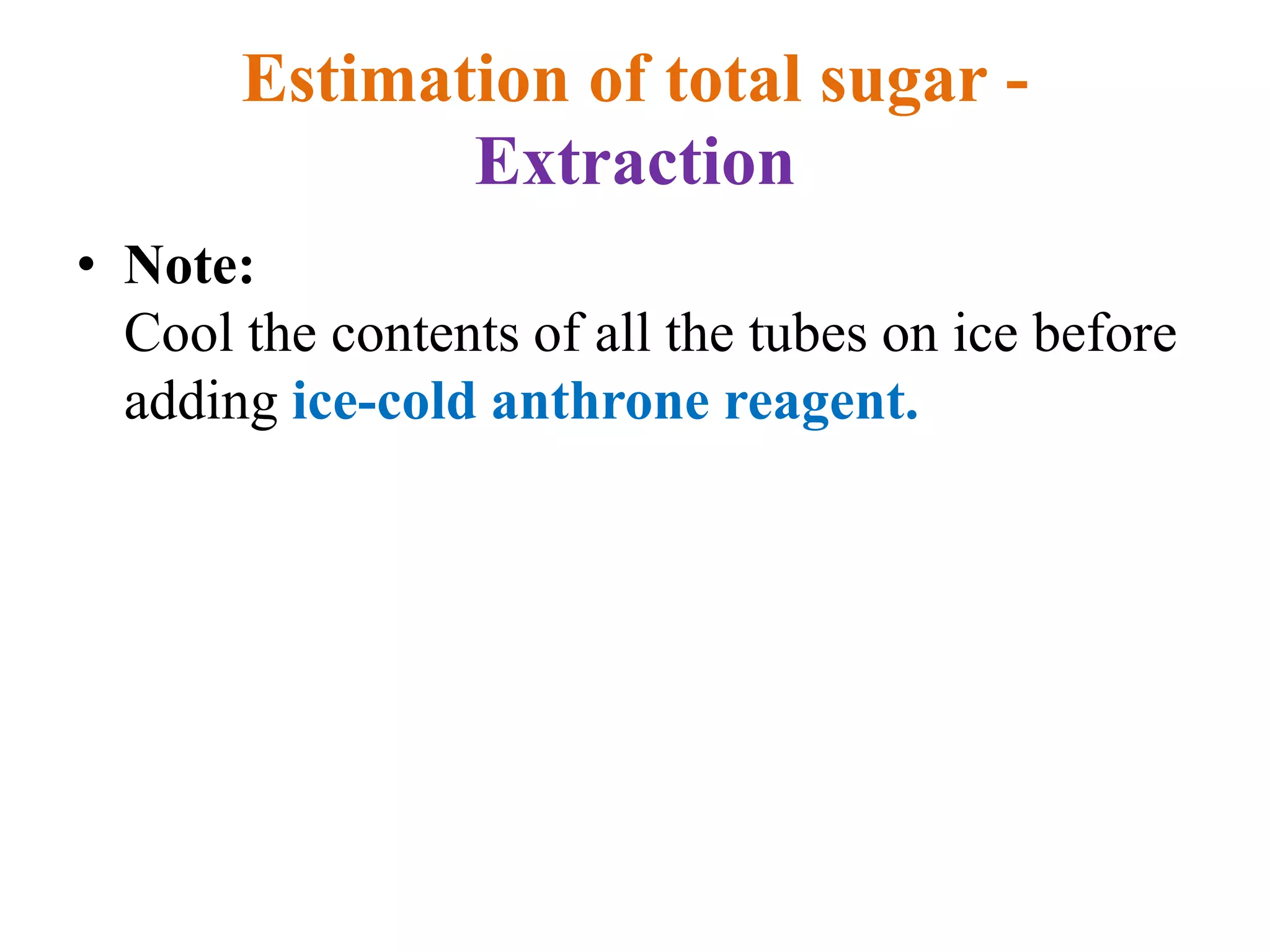 Estimation of total sugar - Extraction

• Note:
Cool the contents of all the tubes on ice before adding ice-cold anthrone reagent.